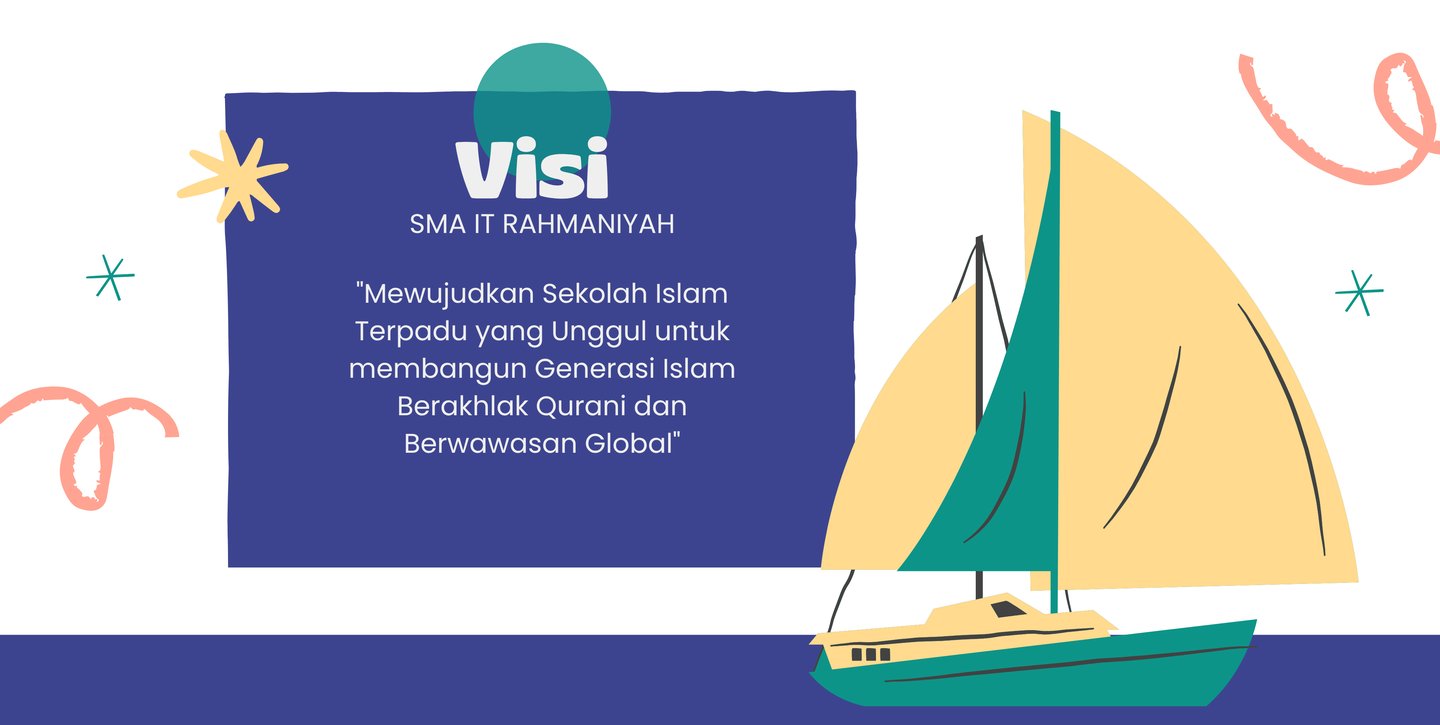 Visi
SMA IT RAHMANIYAH

"Mewujudkan Sekolah Islam Terpadu yang Unggul untuk membangun Generasi Islam Berakhlak Qurani dan Berwawasan Global"